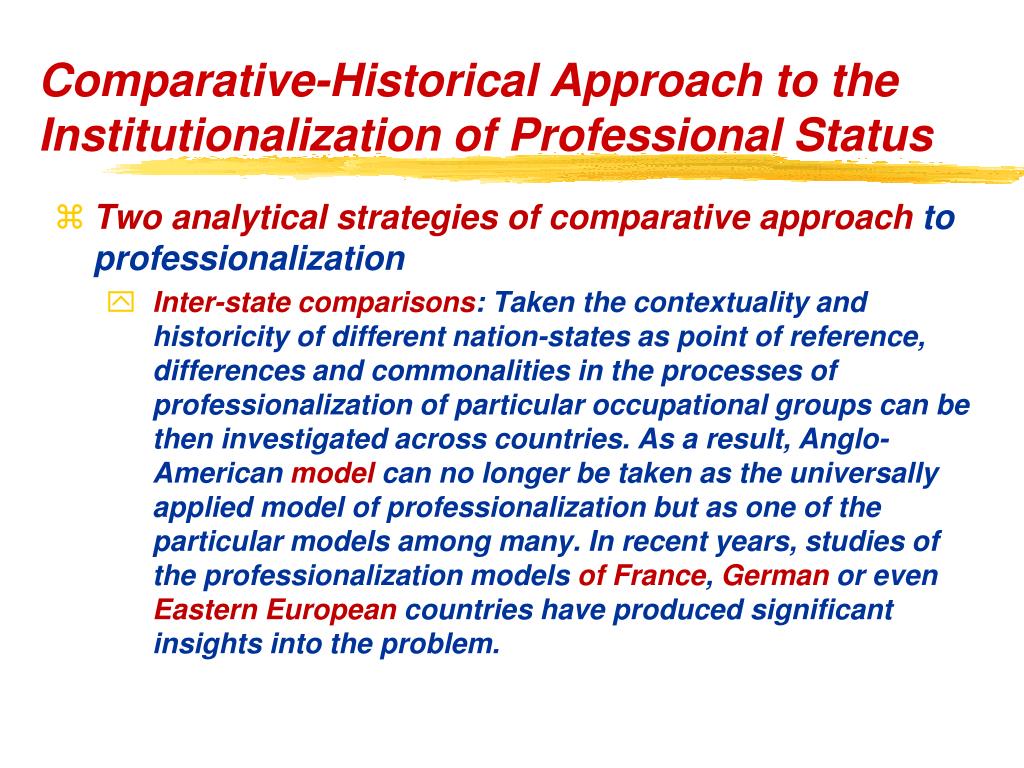 Comparative-Historical Approach to the Institutionalization of Professional Status

Two analytical strategies of comparative approach to professionalization

Inter-state comparisons: Taken the contextuality and historicity of different nation-states as point of reference, differences and commonalities in the processes of professionalization of particular occupational groups can be then investigated across countries. As a result, Anglo-American model can no longer be taken as the universally applied model of professionalization but as one of the particular models among many. In recent years, studies of the professionalization models of France, German or even Eastern European countries have produced significant insights into the problem.